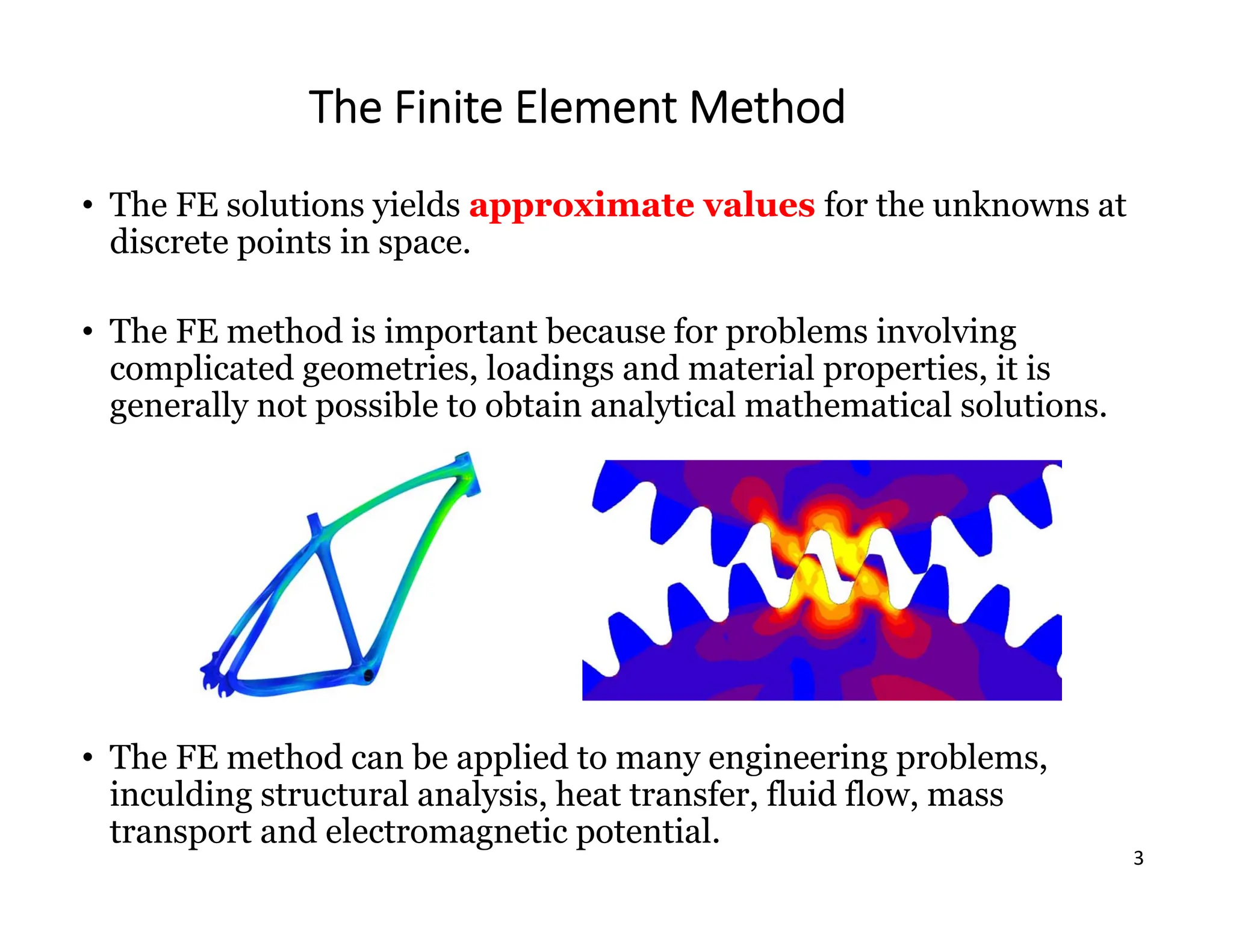 The Finite Element Method

• The FE solutions yields approximate values for the unknowns at discrete points in space.

• The FE method is important because for problems involving complicated geometries, loadings and material properties, it is generally not possible to obtain analytical mathematical solutions.

• The FE method can be applied to many engineering problems, inculding structural analysis, heat transfer, fluid flow, mass transport and electromagnetic potential.

3